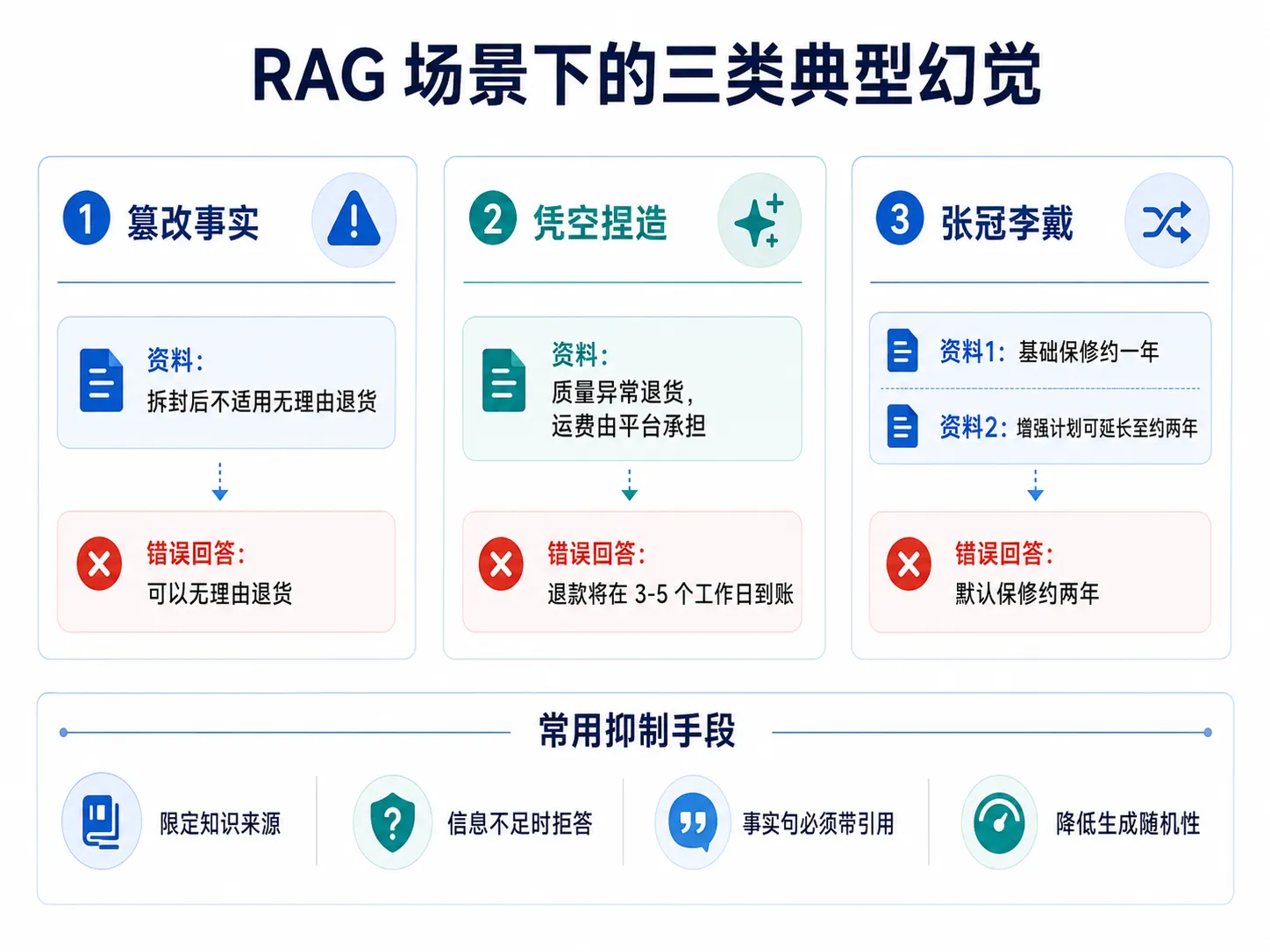 RAG 场景下的三类典型幻觉

1 篡改事实

资料：
拆封后不适用无理由退货

错误回答：
可以无理由退货

2 凭空捏造

资料：
质量异常退货，
运费由平台承担

错误回答：
退款将在 3-5 个工作日到账

3 张冠李戴

资料1：基础保修约一年

资料2：增强计划可延长至约两年

错误回答：
默认保修约两年

常用抑制手段

限定知识来源

信息不足时拒答

事实句必须带引用

降低生成随机性